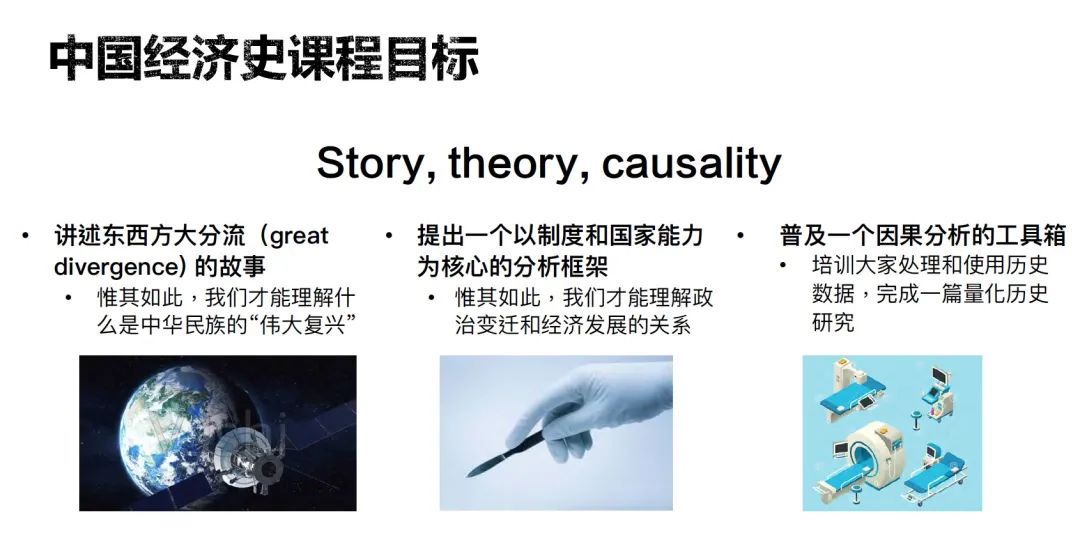 中国经济史课程目标

Story, theory, causality

• 讲述东西方大分流（great divergence）的故事
  • 惟其如此，我们才能理解什么是中华民族的“伟大复兴”

• 提出一个以制度和国家能力为核心的分析框架
  • 惟其如此，我们才能理解政治变迁和经济发展的关系

• 普及一个因果分析的工具箱
  • 培训大家处理和使用历史数据，完成一篇量化历史研究